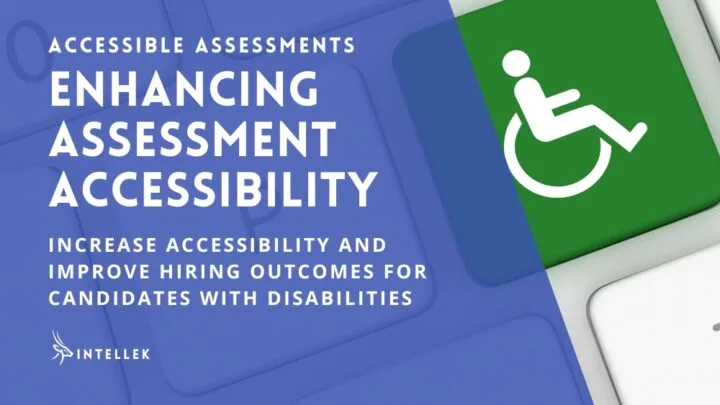 ACCESSIBLE ASSESSMENTS

ENHANCING ASSESSMENT ACCESSIBILITY

INCREASE ACCESSIBILITY AND IMPROVE HIRING OUTCOMES FOR CANDIDATES WITH DISABILITIES

INTELLEK